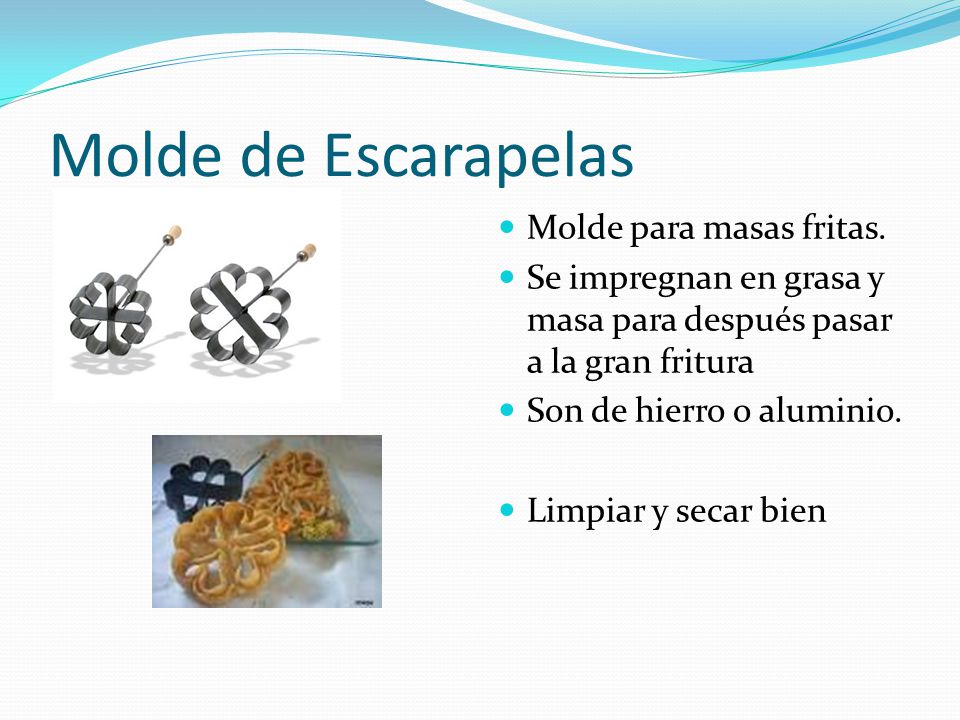 Molde de Escarapelas

- Molde para masas fritas.
- Se impregnan en grasa y masa para después pasar a la gran fritura
- Son de hierro o aluminio.

- Limpiar y secar bien